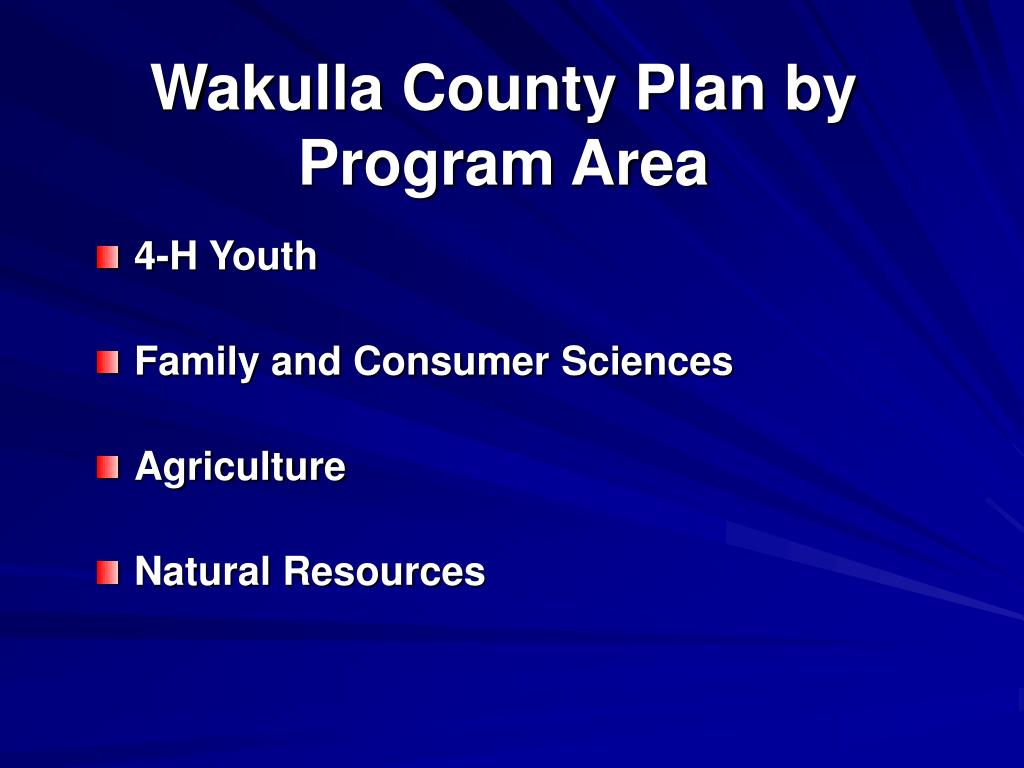 Wakulla County Plan by Program Area

4-H Youth

Family and Consumer Sciences

Agriculture

Natural Resources